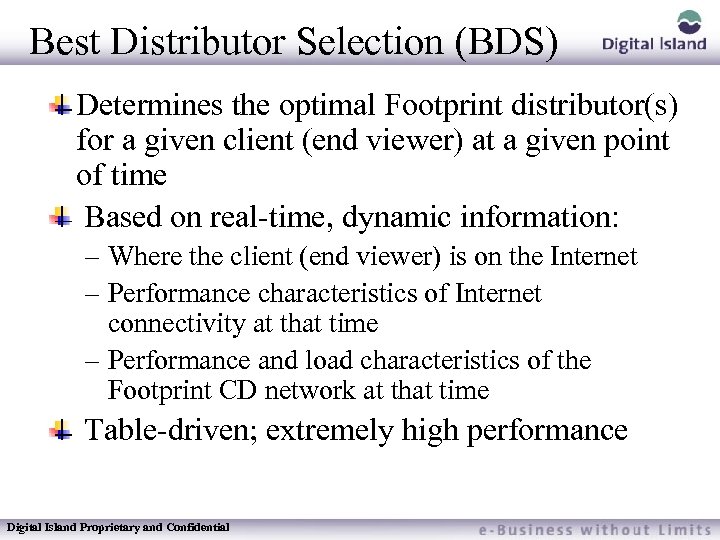 Best Distributor Selection (BDS)

Digital Island

Determines the optimal Footprint distributor(s) for a given client (end viewer) at a given point of time

Based on real-time, dynamic information:

– Where the client (end viewer) is on the Internet

– Performance characteristics of Internet connectivity at that time

– Performance and load characteristics of the Footprint CD network at that time

Table-driven; extremely high performance

Digital Island Proprietary and Confidential

e-Business without Limits